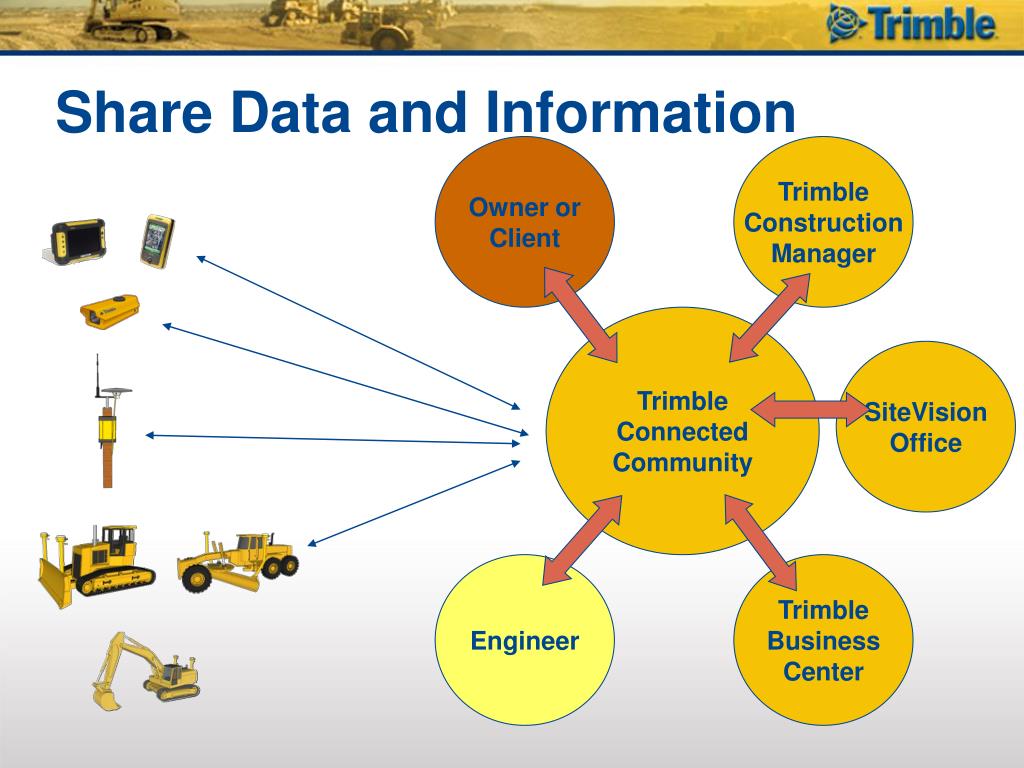 Trimble

Share Data and Information

Owner or Client

Trimble Construction Manager

Trimble Connected Community

SiteVision Office

Engineer

Trimble Business Center